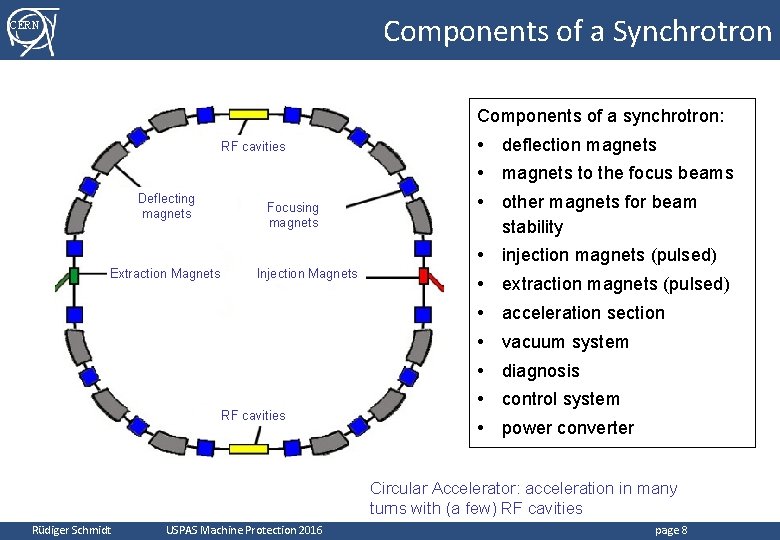 CERN

Components of a Synchrotron

RF cavities

Deflecting magnets

Focusing magnets

Extraction Magnets

Injection Magnets

RF cavities

Components of a synchrotron:
• deflection magnets
• magnets to the focus beams
• other magnets for beam stability
• injection magnets (pulsed)
• extraction magnets (pulsed)
• acceleration section
• vacuum system
• diagnosis
• control system
• power converter

Circular Accelerator: acceleration in many turns with (a few) RF cavities

Rüdiger Schmidt USPAS Machine Protection 2016 page 8